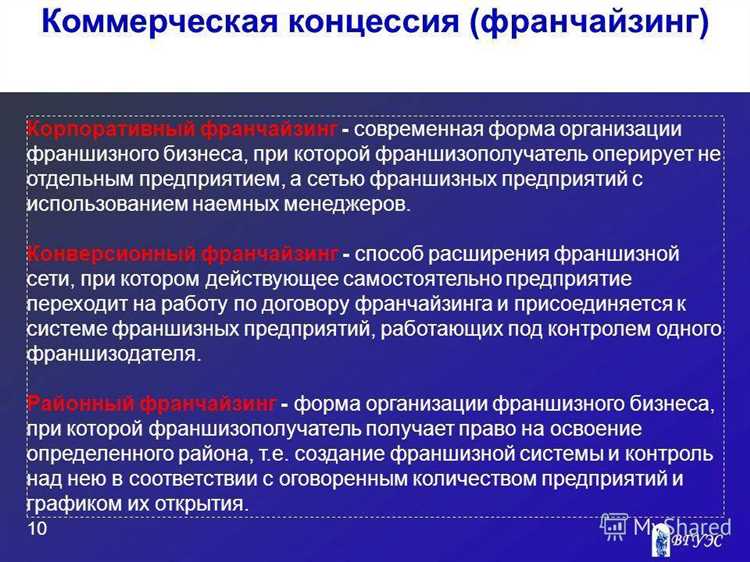 Коммерческая концессия (франчайзинг)

Корпоративный франчайзинг - современная форма организации франшизного бизнеса, при которой франшизополучатель оперирует не отдельным предприятием, а сетью франшизных предприятий с использованием наемных менеджеров.

Конверсионный франчайзинг - способ расширения франшизной сети, при котором действующее самостоятельно предприятие переходит на работу по договору франчайзинга и присоединяется к системе франшизных предприятий, работающих под контролем одного франшизодателя.

Районный франчайзинг - форма организации франшизного бизнеса, при которой франшизополучатель получает право на освоение определенного района, т.е. создание франшизной системы и контроль над нею в соответствии с оговоренным количеством предприятий и графиком их открытия.

10

MyShared

ВГУЭС